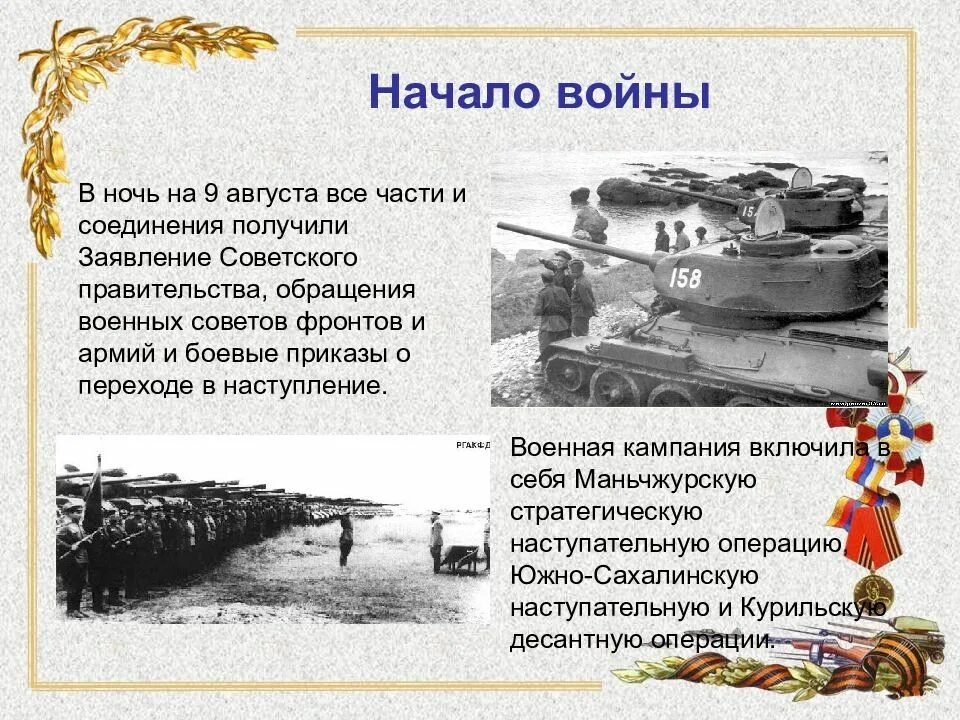 Начало войны

В ночь на 9 августа все части и соединения получили Заявление Советского правительства, обращения военных советов фронтов и армий и боевые приказы о переходе в наступление.

158

РГАКФД

Военная кампания включила в себя Маньчжурскую стратегическую наступательную операцию, Южно-Сахалинскую наступательную и Курильскую десантную операции.